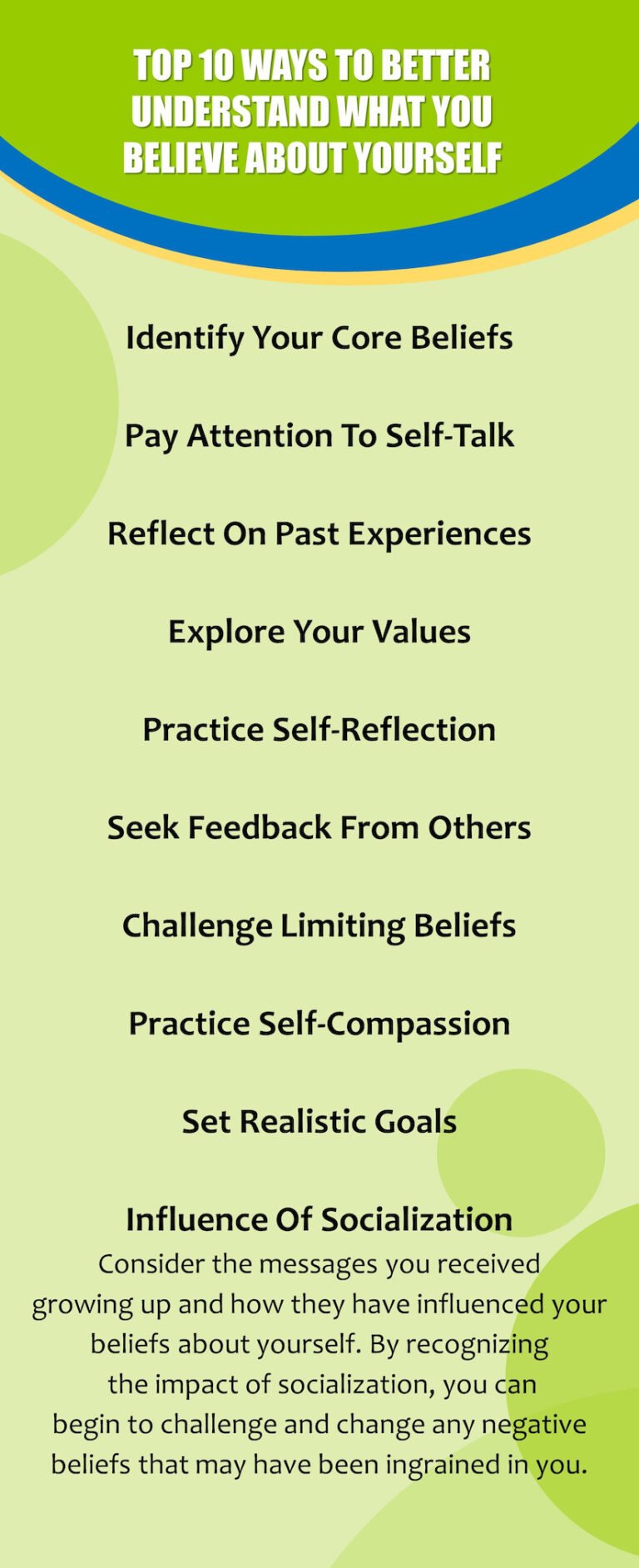 TOP 10 WAYS TO BETTER UNDERSTAND WHAT YOU BELIEVE ABOUT YOURSELF

Identify Your Core Beliefs

Pay Attention To Self-Talk

Reflect On Past Experiences

Explore Your Values

Practice Self-Reflection

Seek Feedback From Others

Challenge Limiting Beliefs

Practice Self-Compassion

Set Realistic Goals

Influence Of Socialization

Consider the messages you received growing up and how they have influenced your beliefs about yourself. By recognizing the impact of socialization, you can begin to challenge and change any negative beliefs that may have been ingrained in you.